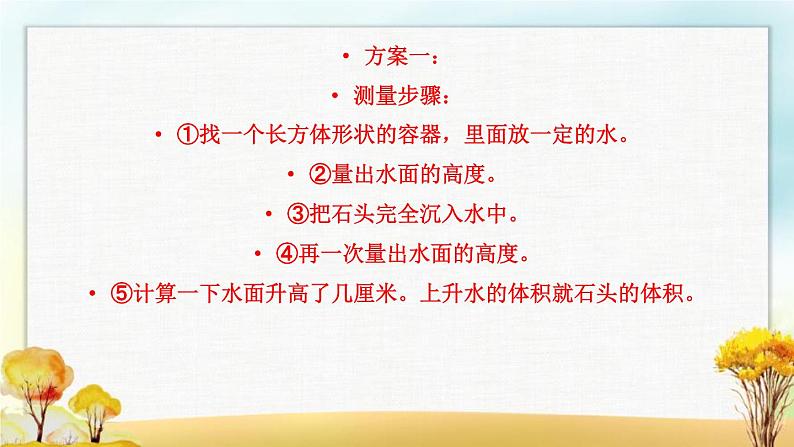 • 方案一：

• 测量步骤：

• ①找一个长方体形状的容器，里面放一定的水。

• ②量出水面的高度。

• ③把石头完全沉入水中。

• ④再一次量出水面的高度。

• ⑤计算一下水面升高了几厘米。上升水的体积就石头的体积。